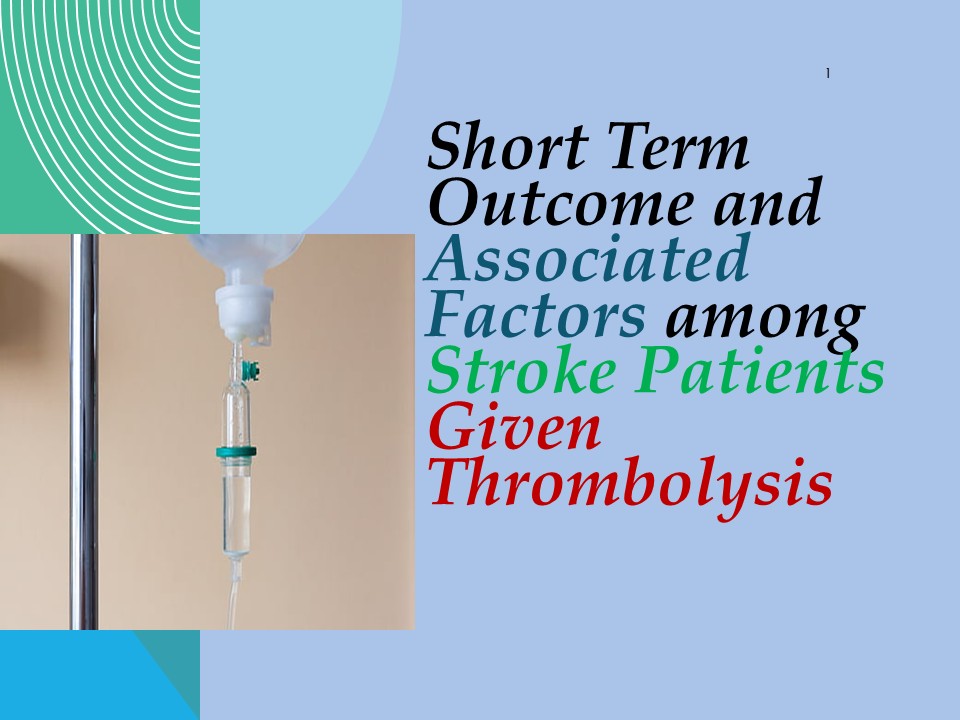 1

Short Term Outcome and Associated Factors among Stroke Patients Given Thrombolysis